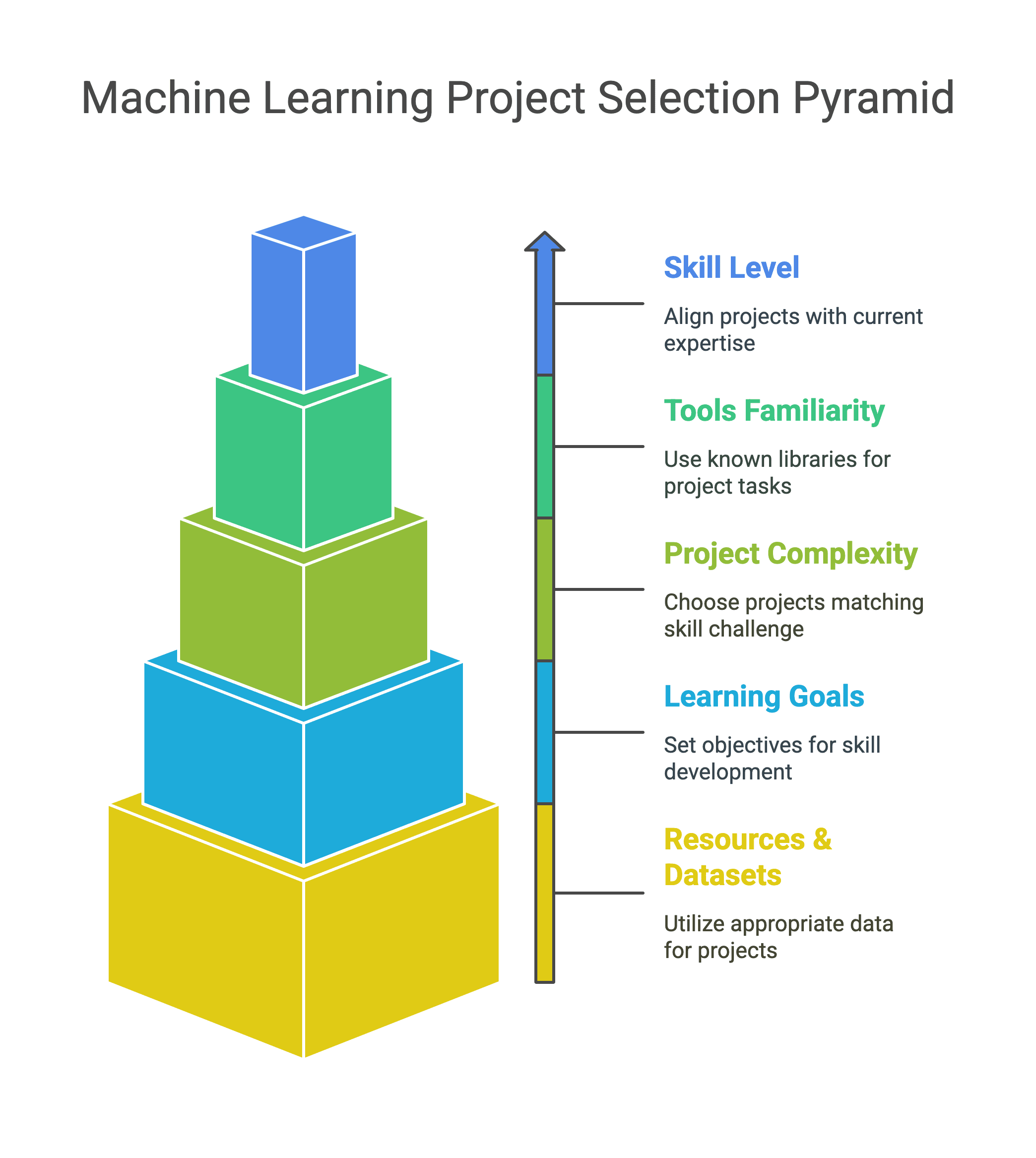 Machine Learning Project Selection Pyramid

Skill Level

Align projects with current expertise

Tools Familiarity

Use known libraries for project tasks

Project Complexity

Choose projects matching skill challenge

Learning Goals

Set objectives for skill development

Resources & Datasets

Utilize appropriate data for projects